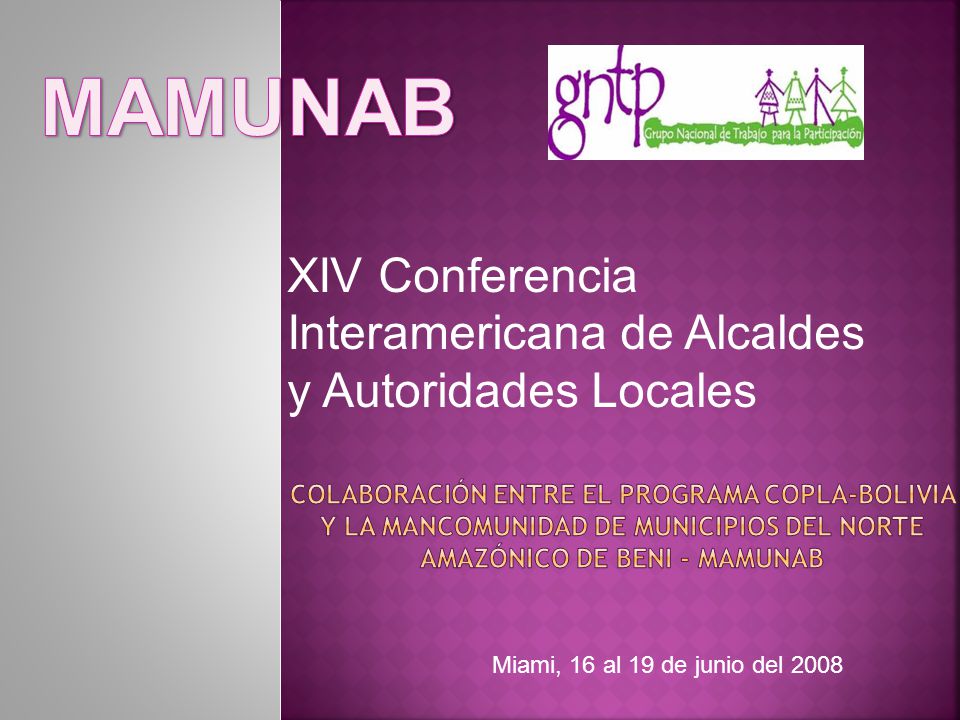 MAMUNAB

gntp
Grupo Nacional de Trabajo para la Participación

XIV Conferencia Interamericana de Alcaldes y Autoridades Locales

COLABORACIÓN ENTRE EL PROGRAMA COPLA-BOLIVIA Y LA MANCOMUNIDAD DE MUNICIPIOS DEL NORTE AMAZÓNICO DE BENI - MAMUNAB

Miami, 16 al 19 de junio del 2008